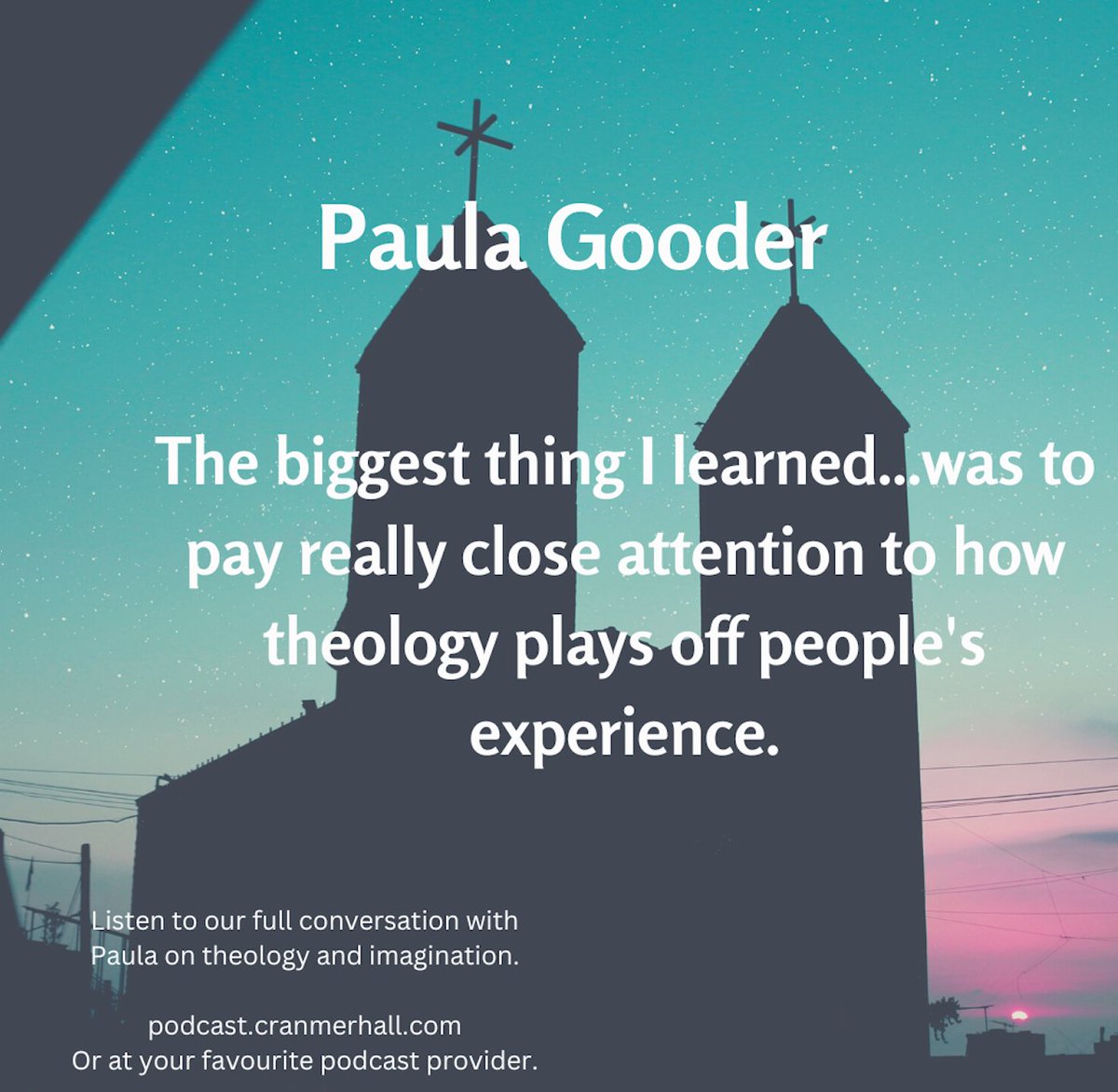 Paula Gooder

The biggest thing I learned...was to pay really close attention to how theology plays off people's experience.

Listen to our full conversation with Paula on theology and imagination.

podcast.cranmerhall.com
Or at your favourite podcast provider.